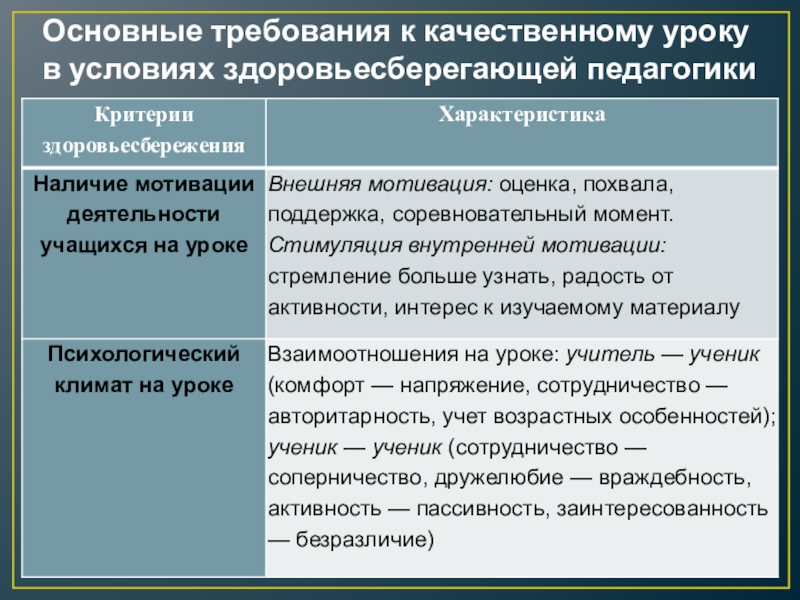 Основные требования к качественному уроку в условиях здоровьесберегающей педагогики

| Критерии здоровьесбережения | Характеристика |
|---|---|
| Наличие мотивации деятельности учащихся на уроке | Внешняя мотивация: оценка, похвала, поддержка, соревновательный момент. Стимуляция внутренней мотивации: стремление больше узнать, радость от активности, интерес к изучаемому материалу |
| Психологический климат на уроке | Взаимоотношения на уроке: учитель — ученик (комфорт — напряжение, сотрудничество — авторитарность, учет возрастных особенностей); ученик — ученик (сотрудничество — соперничество, дружелюбие — враждебность, активность — пассивность, заинтересованность — безразличие) |